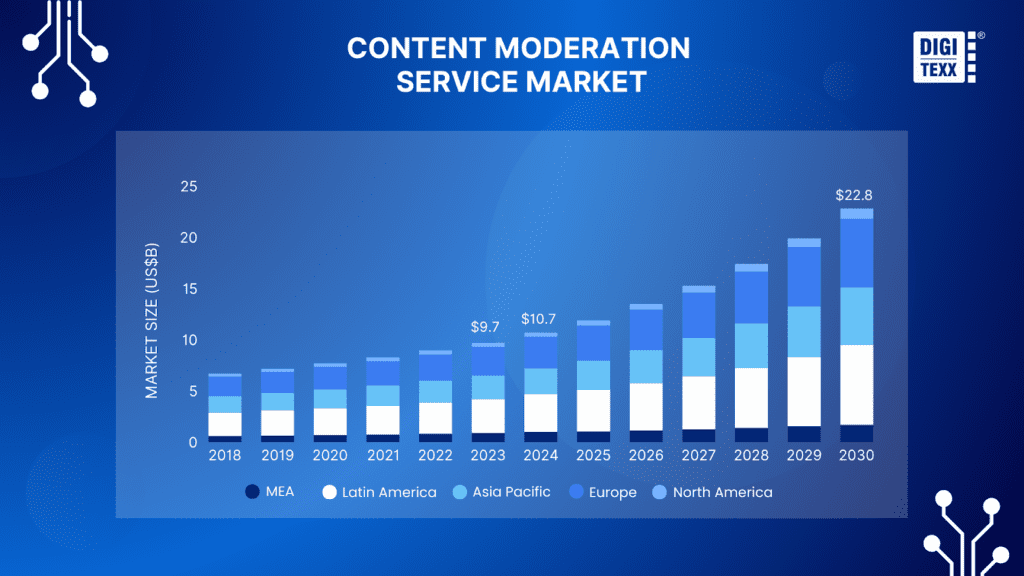 CONTENT MODERATION SERVICE MARKET

DIGI TEXX ®

MARKET SIZE (US$B)

25
20
15
10
5
0

$9.7
$10.7
$22.8

2018 2019 2020 2021 2022 2023 2024 2025 2026 2027 2028 2029 2030

MEA Latin America Asia Pacific Europe North America